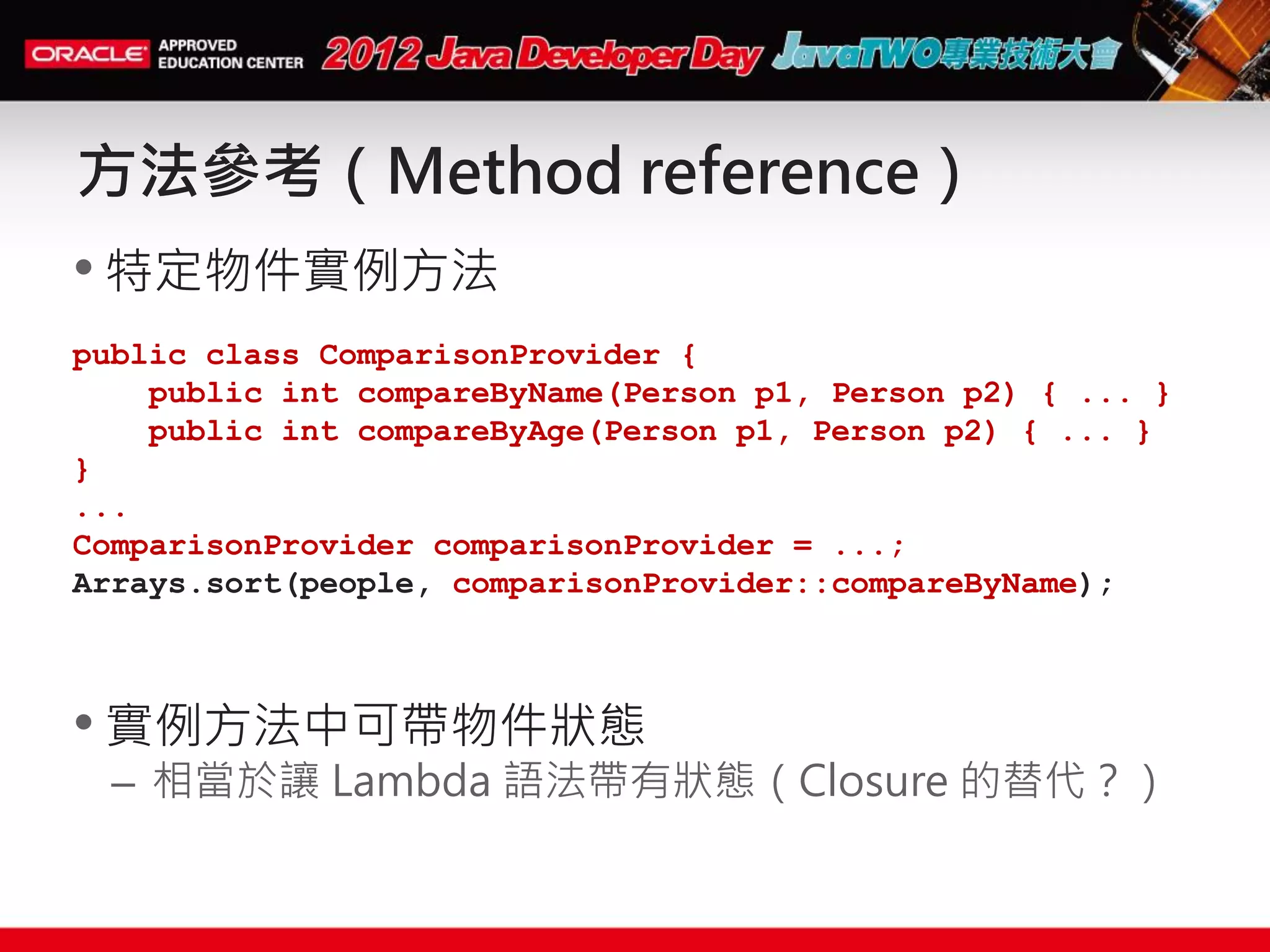 ORACLE APPROVED EDUCATION CENTER 2012 Java Developer Day JavaTWO專業技術大會

方法參考（Method reference）

• 特定物件實例方法

public class ComparisonProvider {
    public int compareByName(Person p1, Person p2) { ... }
    public int compareByAge(Person p1, Person p2) { ... }
}
...
ComparisonProvider comparisonProvider = ...;
Arrays.sort(people, comparisonProvider::compareByName);

• 實例方法中可帶物件狀態
– 相當於讓 Lambda 語法帶有狀態（Closure 的替代？）